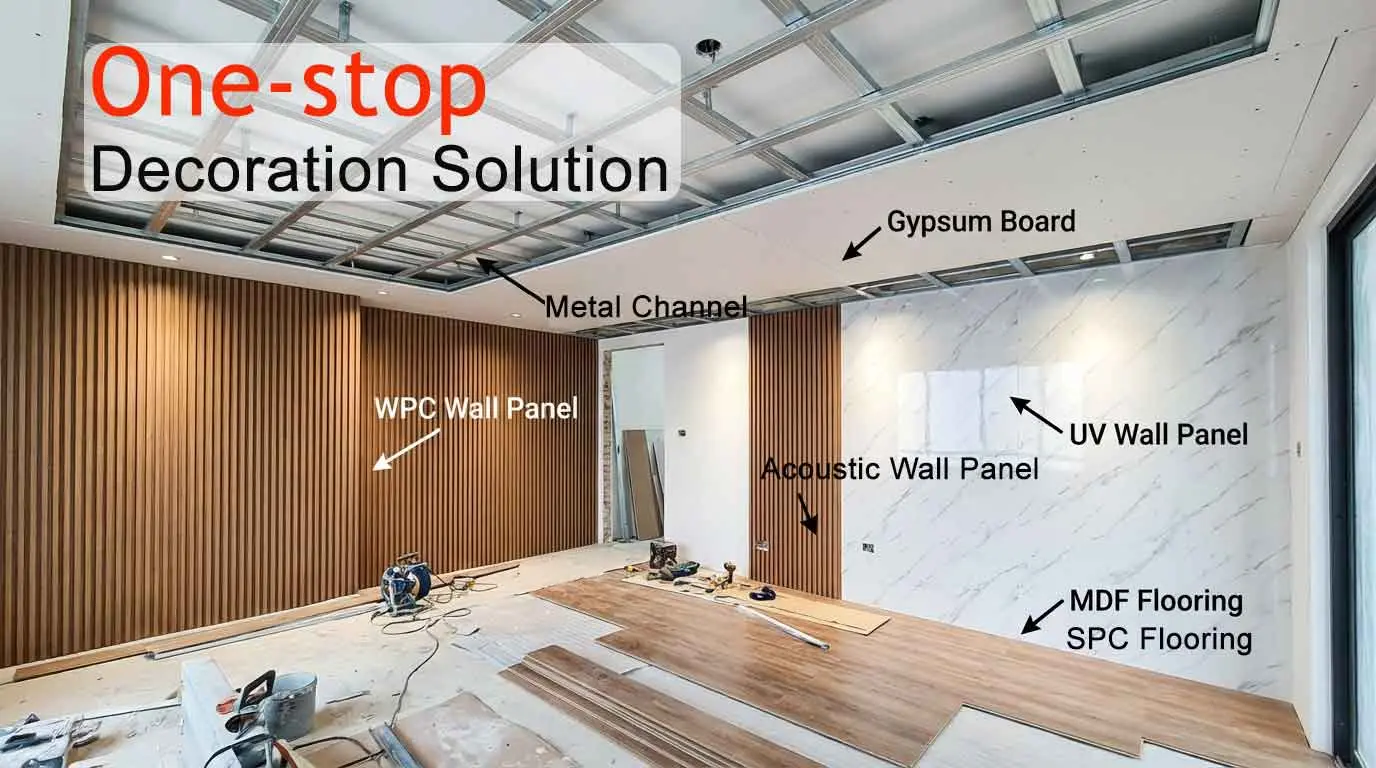 One-stop
Decoration Solution

Gypsum Board

Metal Channel

WPC Wall Panel

UV Wall Panel

Acoustic Wall Panel

MDF Flooring
SPC Flooring